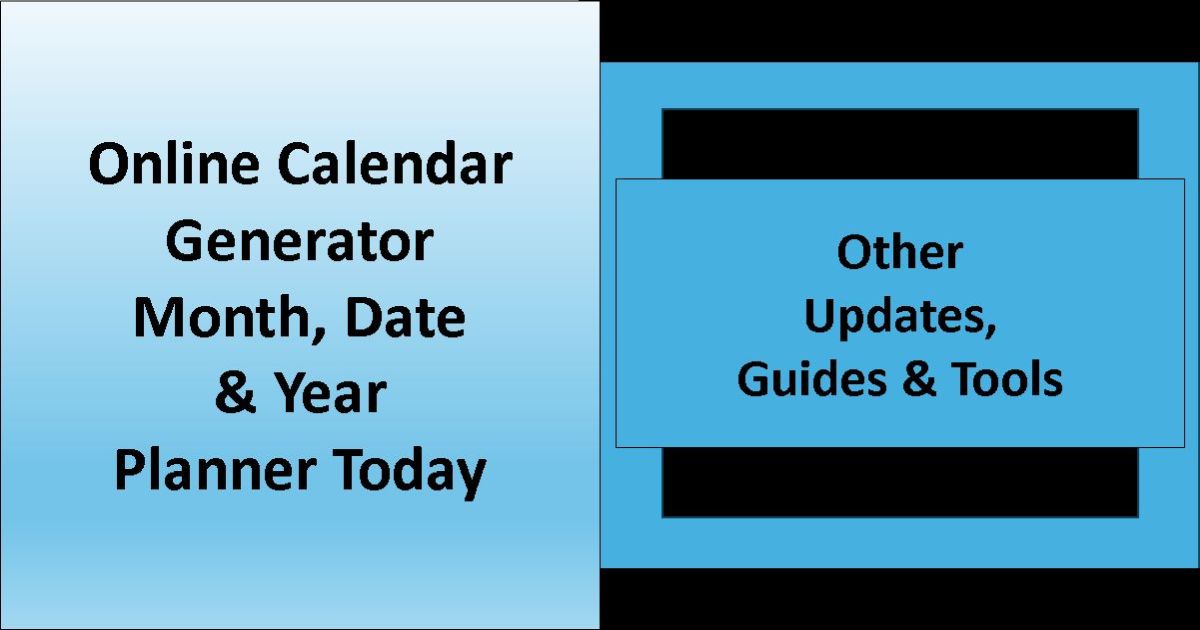 Online Calendar Generator Month, Date & Year Planner Today

Other Updates, Guides & Tools